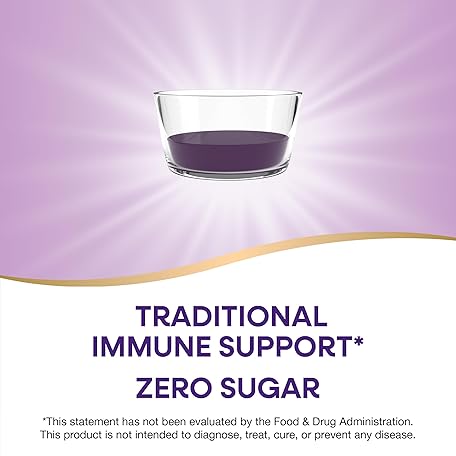 TRADITIONAL IMMUNE SUPPORT*

ZERO SUGAR

*This statement has not been evaluated by the Food & Drug Administration. This product is not intended to diagnose, treat, cure, or prevent any disease.